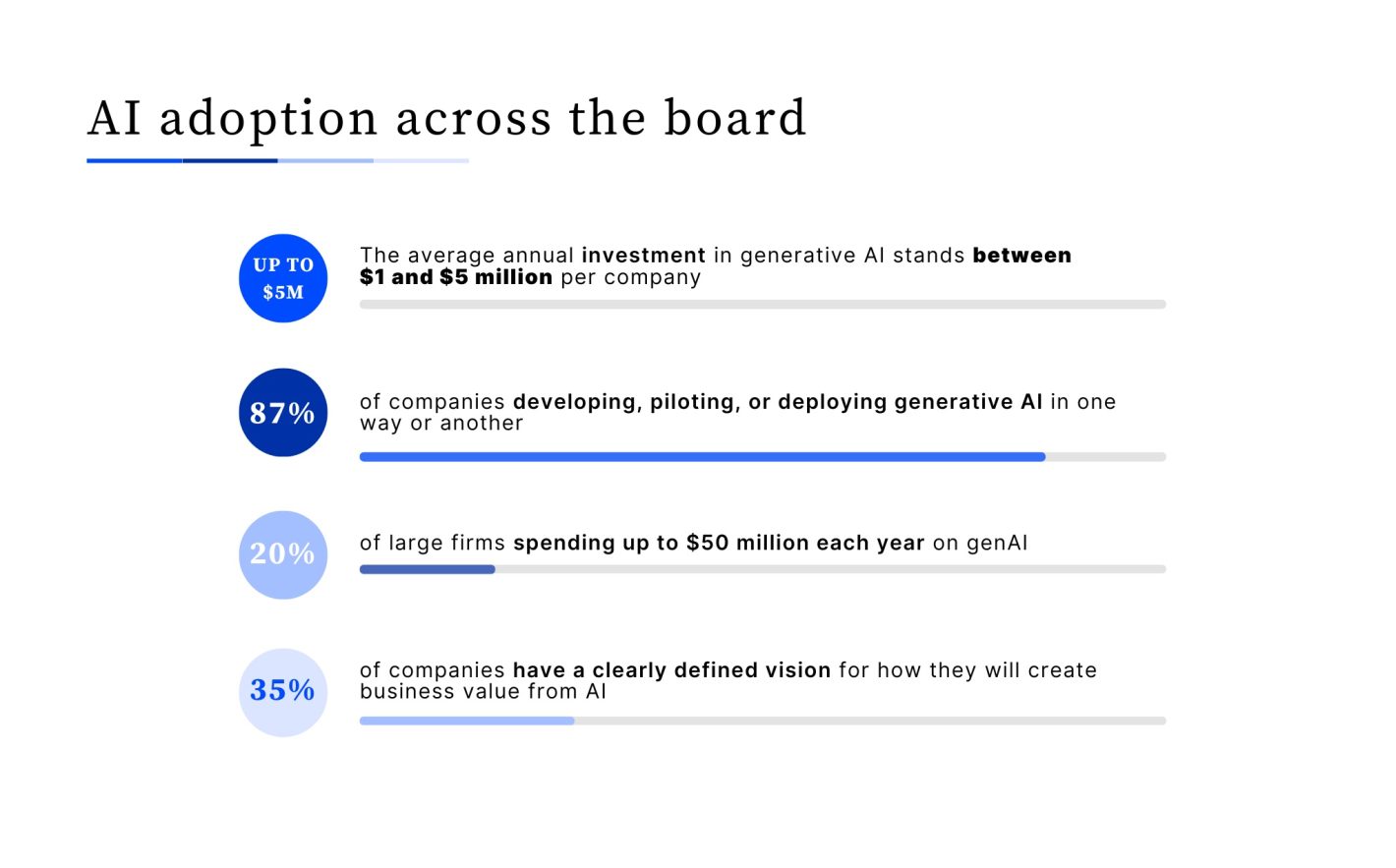 AI adoption across the board

UP TO $5M

The average annual investment in generative AI stands between $1 and $5 million per company

87%

of companies developing, piloting, or deploying generative AI in one way or another

20%

of large firms spending up to $50 million each year on genAI

35%

of companies have a clearly defined vision for how they will create business value from AI